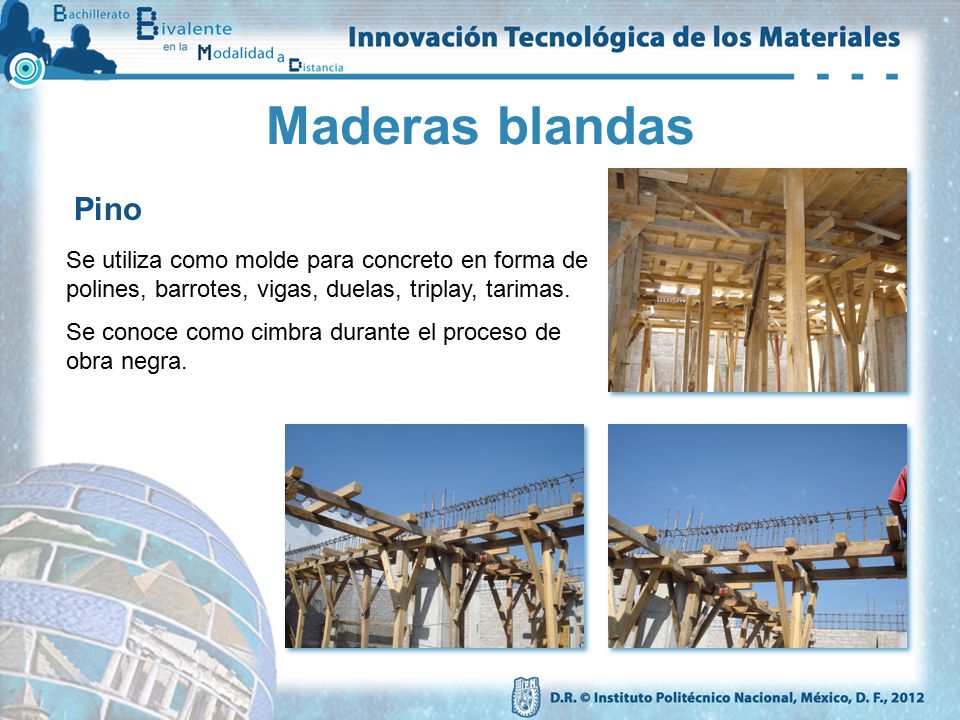 Bachillerato Bivalente en la Modalidad a Distancia

Innovación Tecnológica de los Materiales

Maderas blandas

Pino

Se utiliza como molde para concreto en forma de polines, barrotes, vigas, duelas, triplay, tarimas.

Se conoce como cimbra durante el proceso de obra negra.

D.R. © Instituto Politécnico Nacional, México, D. F., 2012